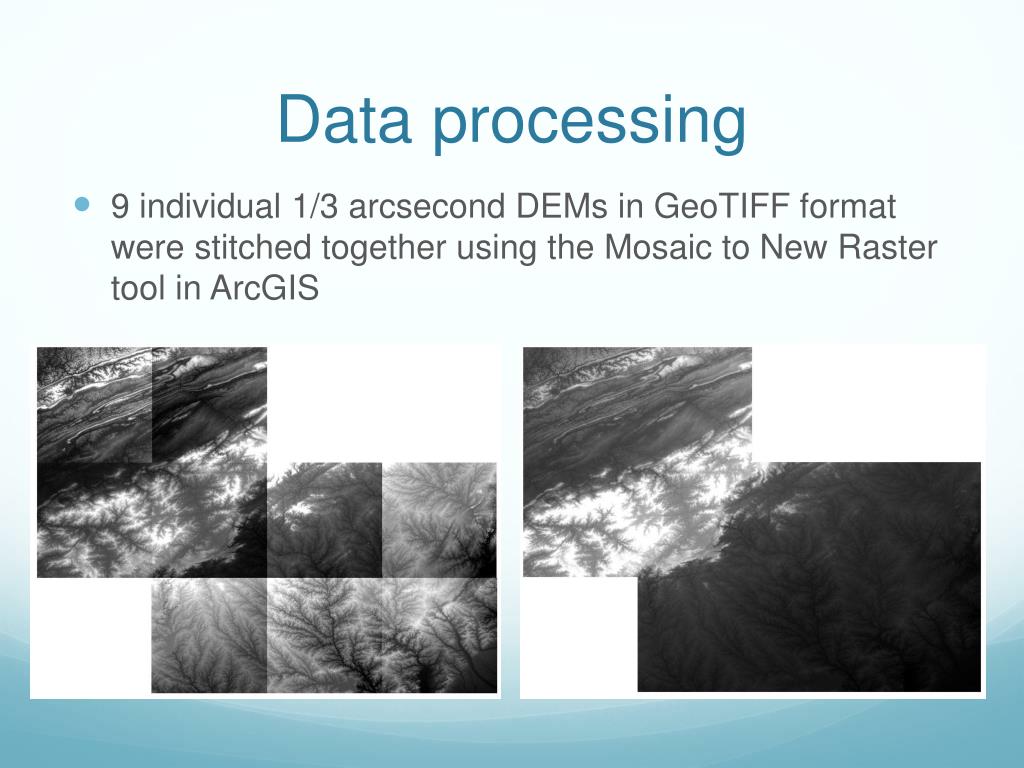 Data processing

9 individual 1/3 arcsecond DEMs in GeoTIFF format were stitched together using the Mosaic to New Raster tool in ArcGIS